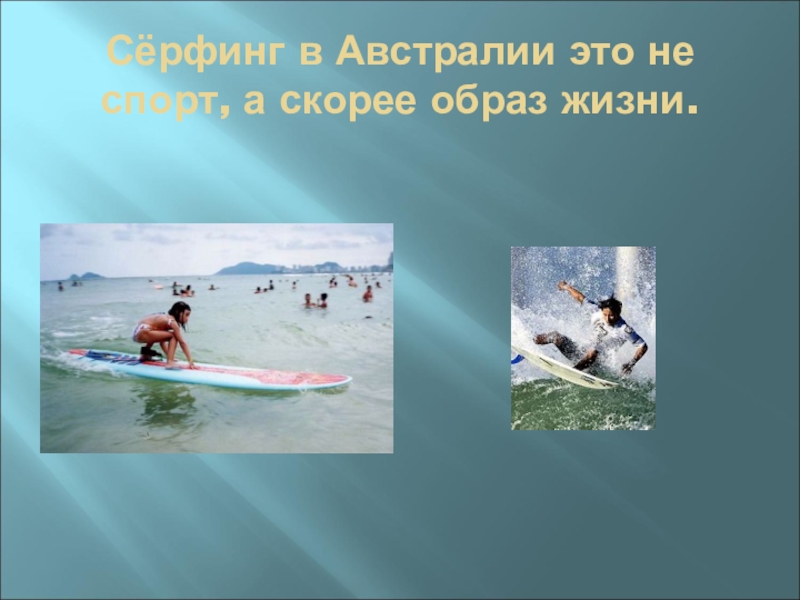 Сёрфинг в Австралии это не спорт, а скорее образ жизни.